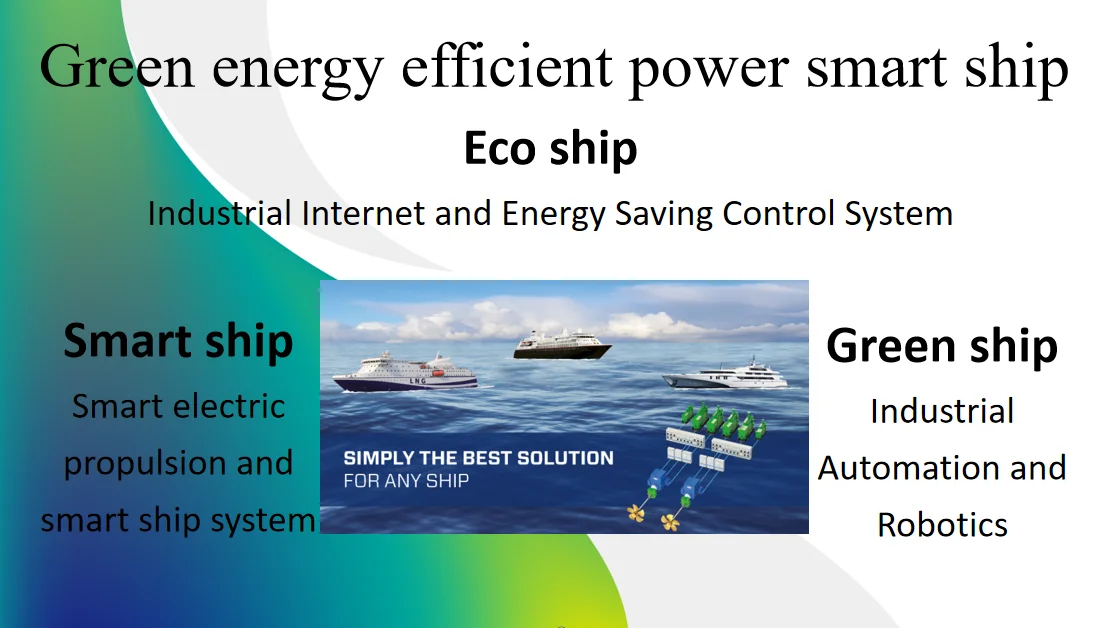 Green energy efficient power smart ship

Eco ship

Industrial Internet and Energy Saving Control System

Smart ship

Smart electric propulsion and smart ship system

LNG

SIMPLY THE BEST SOLUTION
FOR ANY SHIP

Green ship

Industrial Automation and Robotics